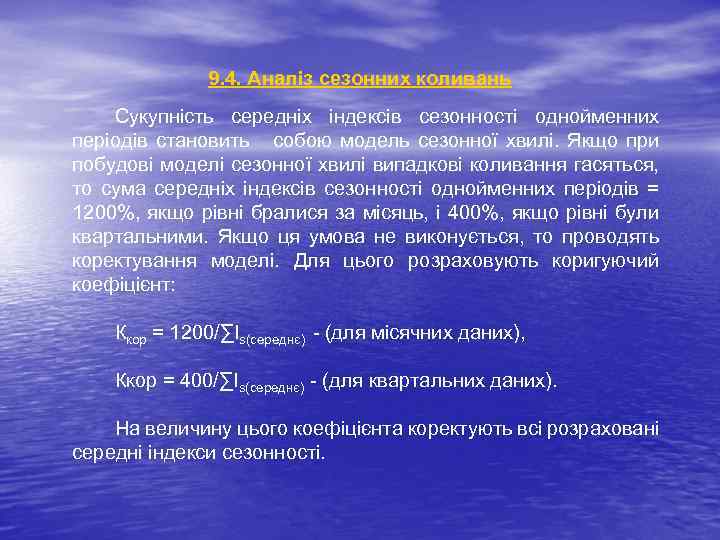 9.4. Аналіз сезонних коливань

Сукупність середніх індексів сезонності однойменних періодів становить собою модель сезонної хвилі. Якщо при побудові моделі сезонної хвилі випадкові коливання гасяться, то сума середніх індексів сезонності однойменних періодів = 1200%, якщо рівні бралися за місяць, і 400%, якщо рівні були квартальними. Якщо ця умова не виконується, то проводять коректування моделі. Для цього розраховують коригуючий коефіцієнт:

$К_{кор} = 1200/\sum I_{s(середнє)}$ - (для місячних даних),

$Ккор = 400/\sum I_{s(середнє)}$ - (для квартальних даних).

На величину цього коефіцієнта коректують всі розраховані середні індекси сезонності.